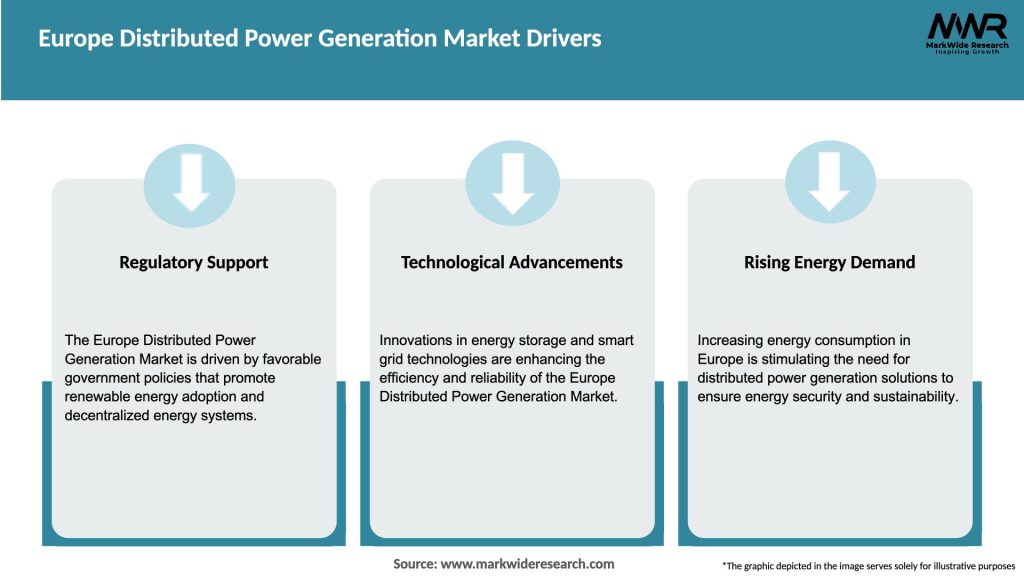 Europe Distributed Power Generation Market Drivers

MWR
MarkWide Research
Inspiring Growth

Regulatory Support

The Europe Distributed Power Generation Market is driven by favorable government policies that promote renewable energy adoption and decentralized energy systems.

Technological Advancements

Innovations in energy storage and smart grid technologies are enhancing the efficiency and reliability of the Europe Distributed Power Generation Market.

Rising Energy Demand

Increasing energy consumption in Europe is stimulating the need for distributed power generation solutions to ensure energy security and sustainability.

Source: www.markwideresearch.com

*The graphic depicted in the image serves solely for illustrative purposes